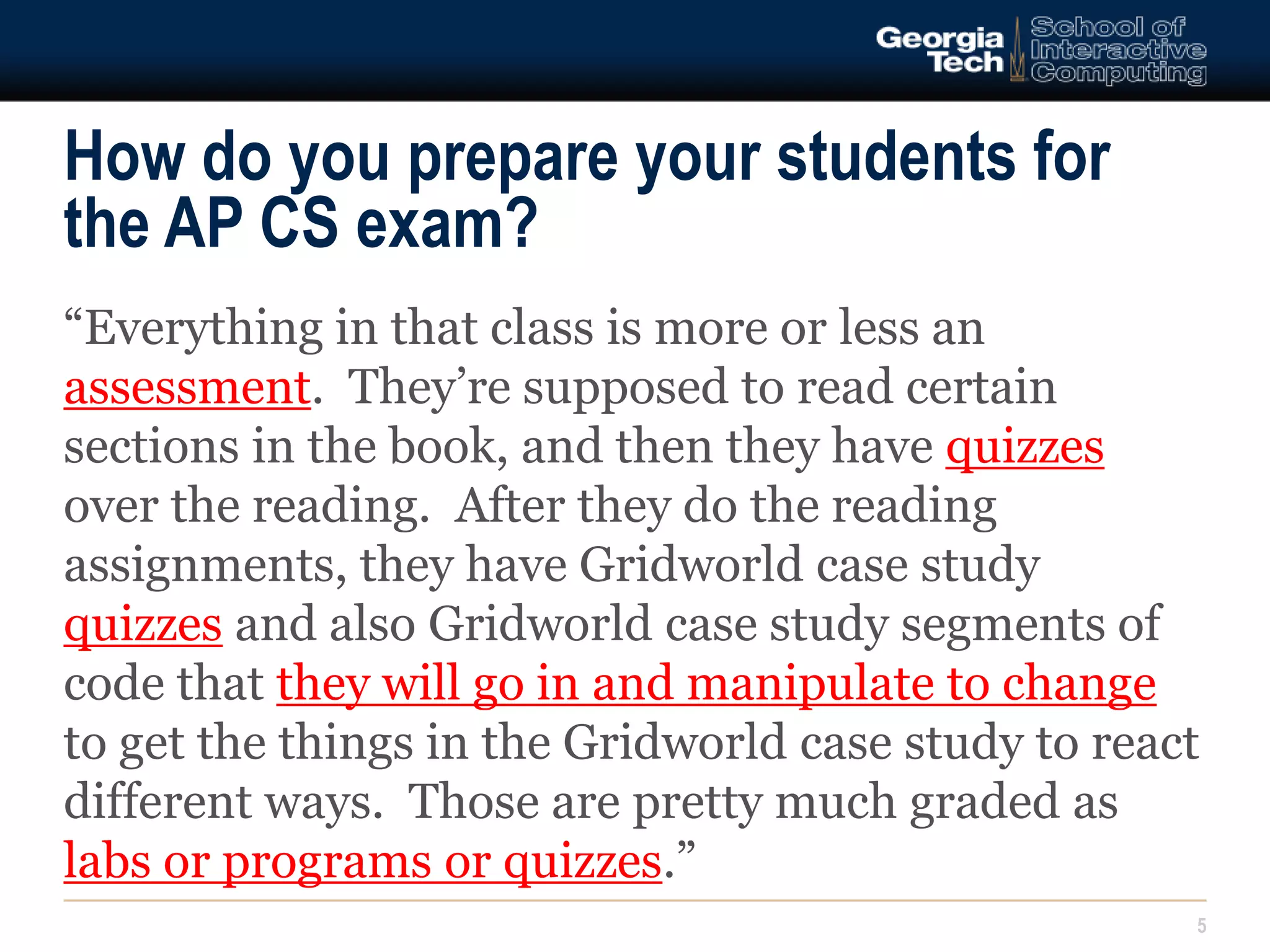 Georgia Tech School of Interactive Computing

How do you prepare your students for the AP CS exam?

“Everything in that class is more or less an assessment. They’re supposed to read certain sections in the book, and then they have quizzes over the reading. After they do the reading assignments, they have Gridworld case study quizzes and also Gridworld case study segments of code that they will go in and manipulate to change to get the things in the Gridworld case study to react different ways. Those are pretty much graded as labs or programs or quizzes.”

5